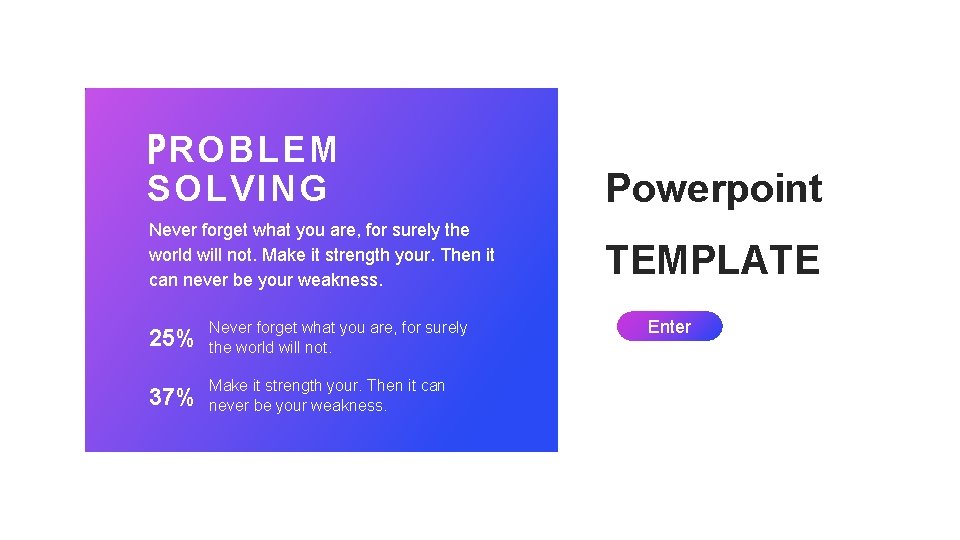 PROBLEM SOLVING

Never forget what you are, for surely the world will not. Make it strength your. Then it can never be your weakness.

25% Never forget what you are, for surely the world will not.

37% Make it strength your. Then it can never be your weakness.

Powerpoint

TEMPLATE

Enter